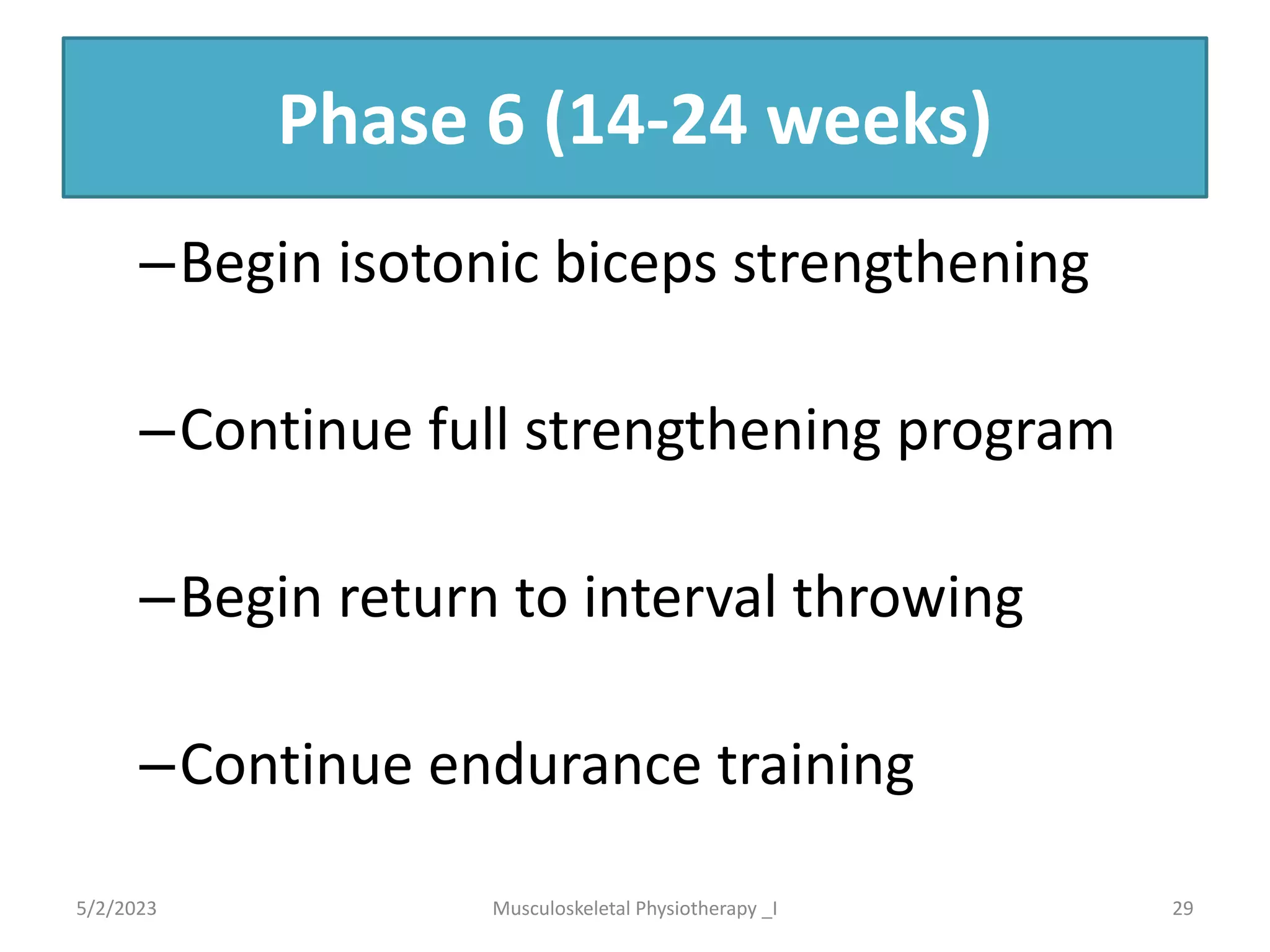 Phase 6 (14-24 weeks)

–Begin isotonic biceps strengthening

–Continue full strengthening program

–Begin return to interval throwing

–Continue endurance training

5/2/2023

Musculoskeletal Physiotherapy _I

29